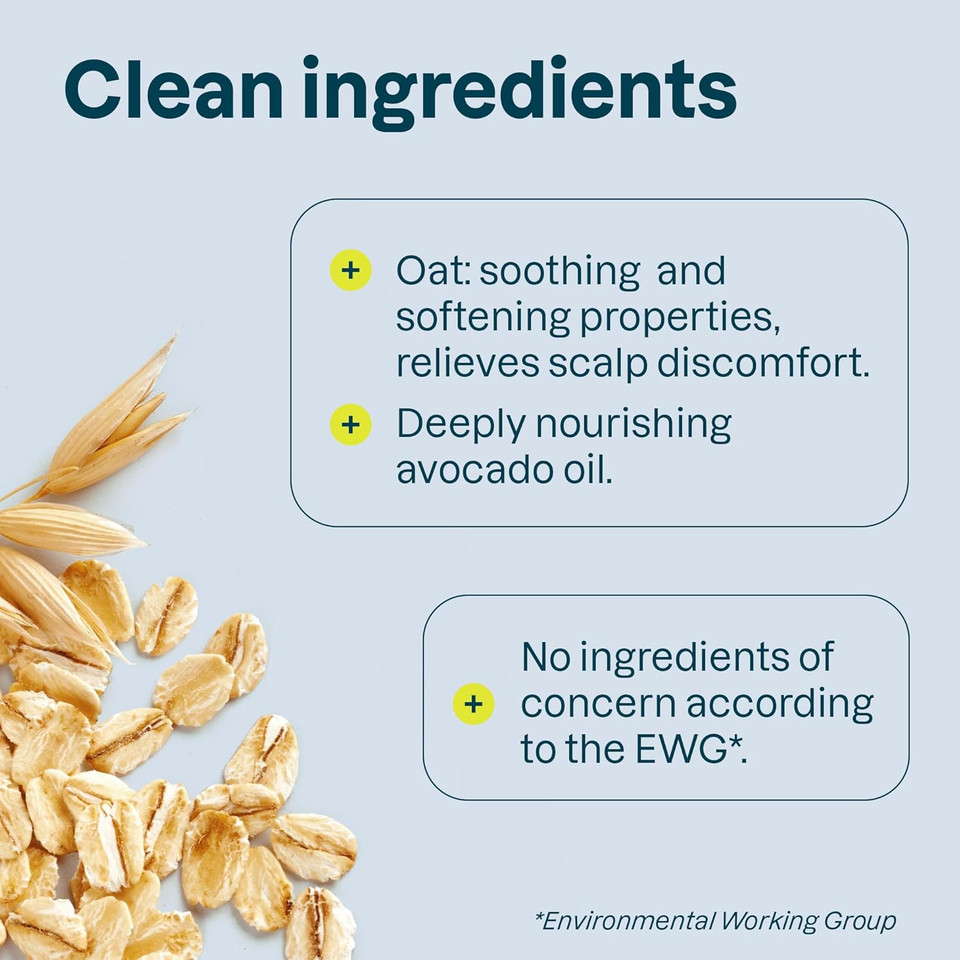 Clean ingredients

+ Oat: soothing and softening properties, relieves scalp discomfort.

+ Deeply nourishing avocado oil.

+ No ingredients of concern according to the EWG*.

*Environmental Working Group